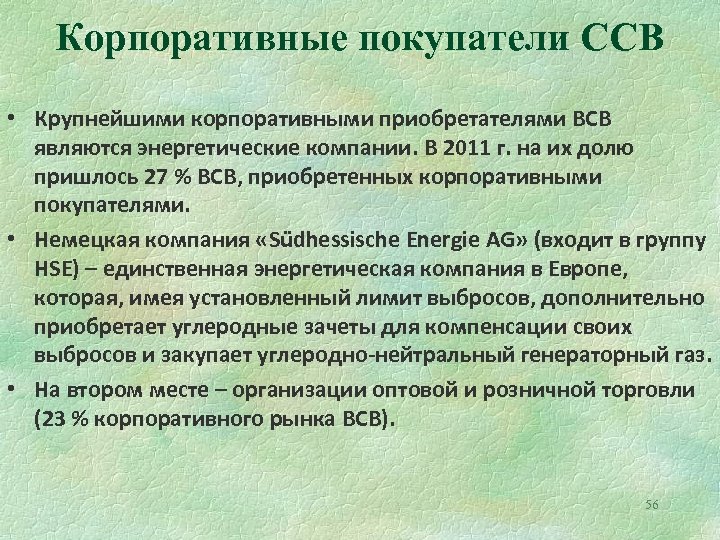 Корпоративные покупатели ССВ

• Крупнейшими корпоративными приобретателями ВСВ являются энергетические компании. В 2011 г. на их долю пришлось 27 % ВСВ, приобретенных корпоративными покупателями.

• Немецкая компания «Südhessische Energie AG» (входит в группу HSE) – единственная энергетическая компания в Европе, которая, имея установленный лимит выбросов, дополнительно приобретает углеродные зачеты для компенсации своих выбросов и закупает углеродно-нейтральный генераторный газ.

• На втором месте – организации оптовой и розничной торговли (23 % корпоративного рынка ВСВ).

56